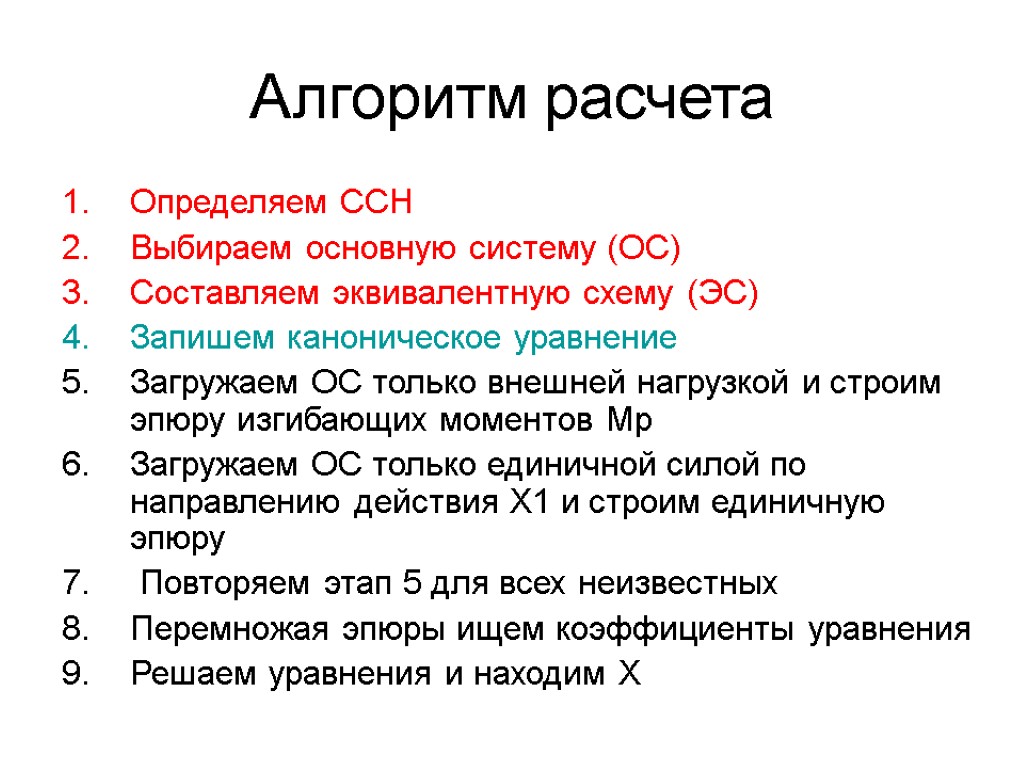 Алгоритм расчета

1. Определяем ССН
2. Выбираем основную систему (ОС)
3. Составляем эквивалентную схему (ЭС)
4. Запишем каноническое уравнение
5. Загружаем ОС только внешней нагрузкой и строим эпюру изгибающих моментов Мр
6. Загружаем ОС только единичной силой по направлению действия Х1 и строим единичную эпюру
7. Повторяем этап 5 для всех неизвестных
8. Перемножая эпюры ищем коэффициенты уравнения
9. Решаем уравнения и находим Х